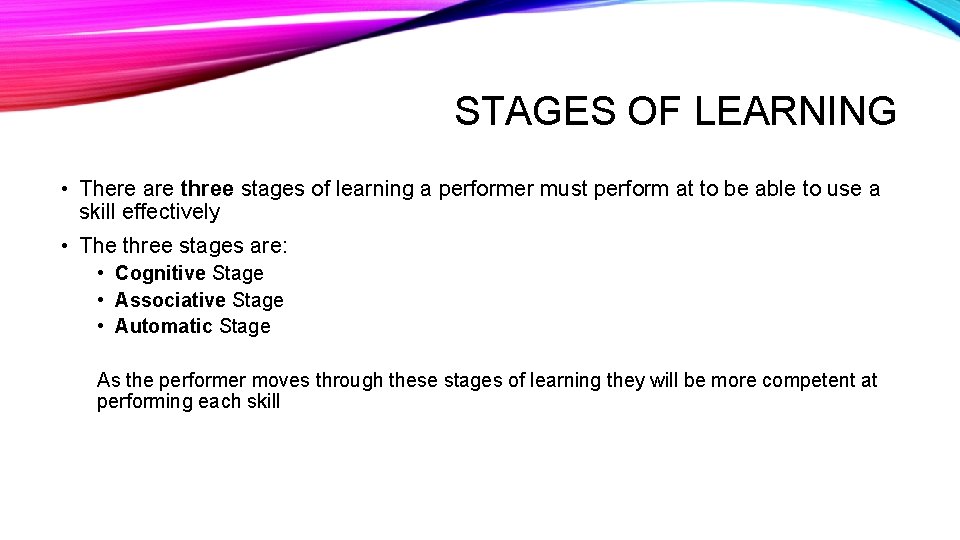 STAGES OF LEARNING

• There are three stages of learning a performer must perform at to be able to use a skill effectively

• The three stages are:
  • Cognitive Stage
  • Associative Stage
  • Automatic Stage

As the performer moves through these stages of learning they will be more competent at performing each skill